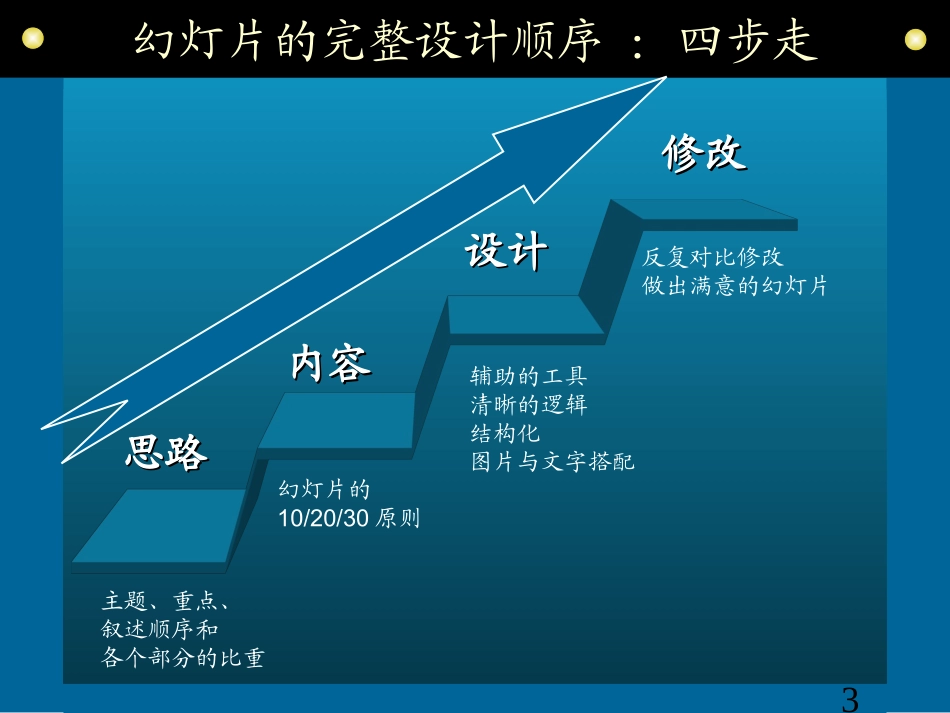 幻灯片的完整设计顺序 ： 四步走

修改

反复对比修改
做出满意的幻灯片

设计

辅助的工具
清晰的逻辑
结构化
图片与文字搭配

内容

幻灯片的
10/20/30 原则

思路

主题、重点、
叙述顺序和
各个部分的比重

3